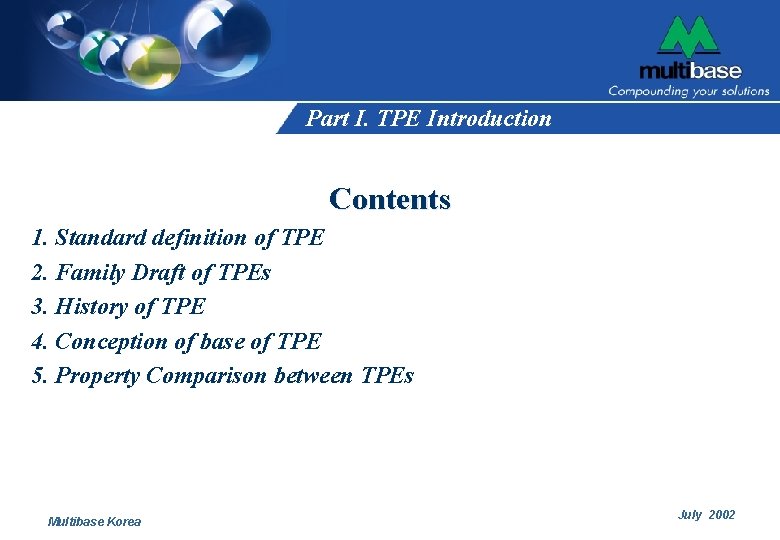 multibase
Compounding your solutions

Part I. TPE Introduction

Contents

1. Standard definition of TPE
2. Family Draft of TPEs
3. History of TPE
4. Conception of base of TPE
5. Property Comparison between TPEs

Multibase Korea

July 2002